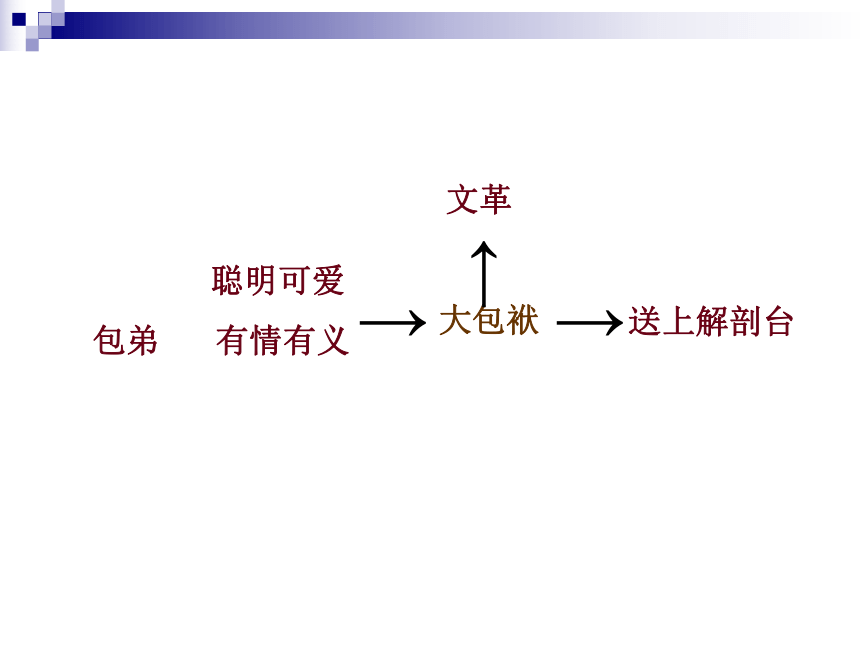 文革

聪明可爱

包弟　有情有义 → 大包袱 → 送上解剖台